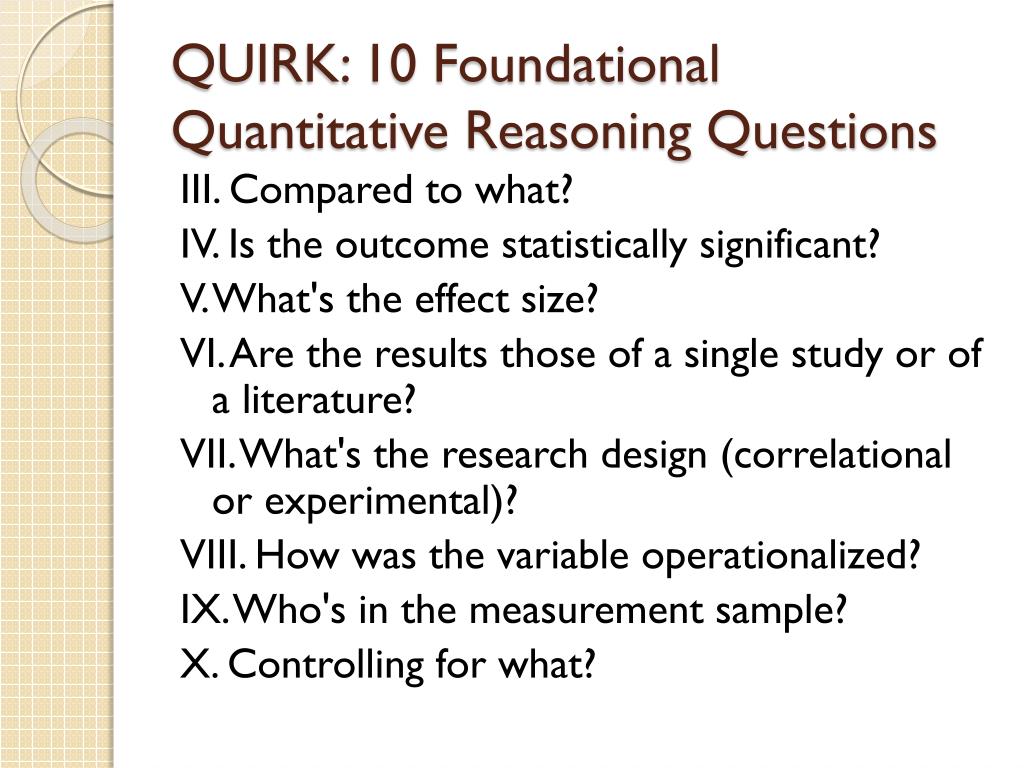 QUIRK: 10 Foundational Quantitative Reasoning Questions

III. Compared to what?
IV. Is the outcome statistically significant?
V. What's the effect size?
VI. Are the results those of a single study or of a literature?
VII. What's the research design (correlational or experimental)?
VIII. How was the variable operationalized?
IX. Who's in the measurement sample?
X. Controlling for what?